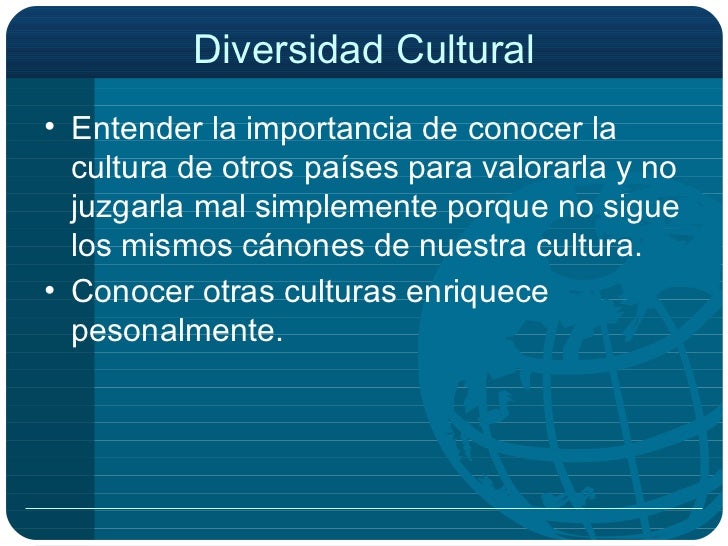 Diversidad Cultural

• Entender la importancia de conocer la cultura de otros países para valorarla y no juzgarla mal simplemente porque no sigue los mismos cánones de nuestra cultura.
• Conocer otras culturas enriquece pesonalmente.